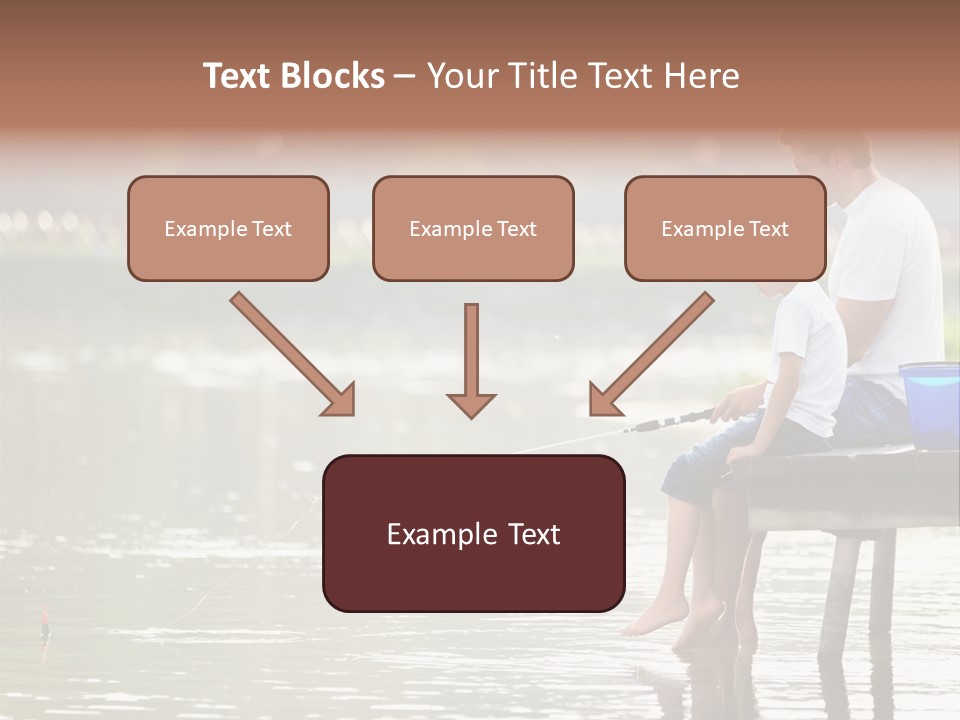 Text Blocks – Your Title Text Here

Example Text

Example Text

Example Text

Example Text